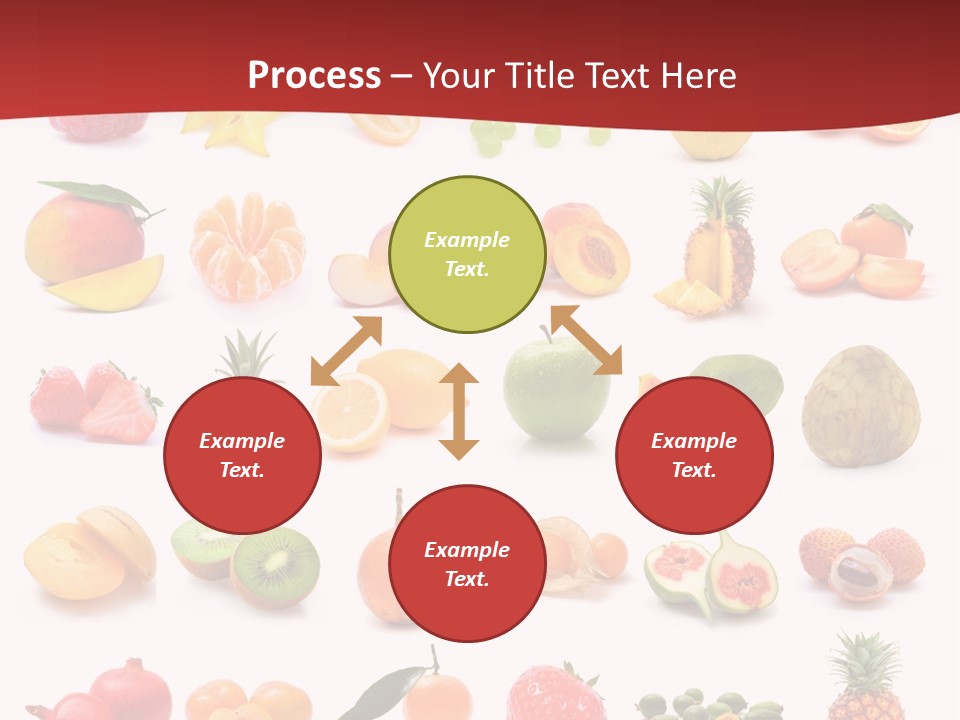 Process – Your Title Text Here

Example Text.

Example Text.

Example Text.

Example Text.